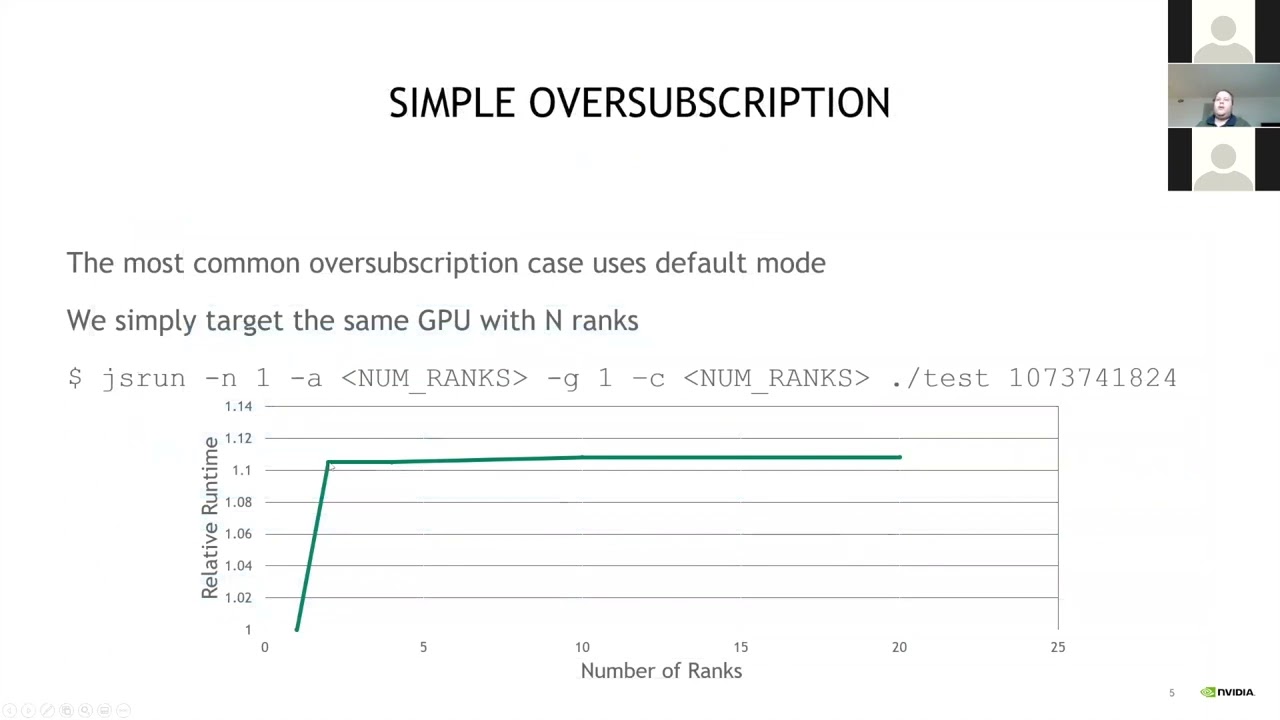 SIMPLE OVERSUBSCRIPTION

The most common oversubscription case uses default mode

We simply target the same GPU with N ranks

$ jsrun -n 1 -a <NUM_RANKS> -g 1 -c <NUM_RANKS> ./test 1073741824

Relative Runtime

1.14
1.12
1.1
1.08
1.06
1.04
1.02
1

0
5
10
15
20
25

Number of Ranks

5

NVIDIA